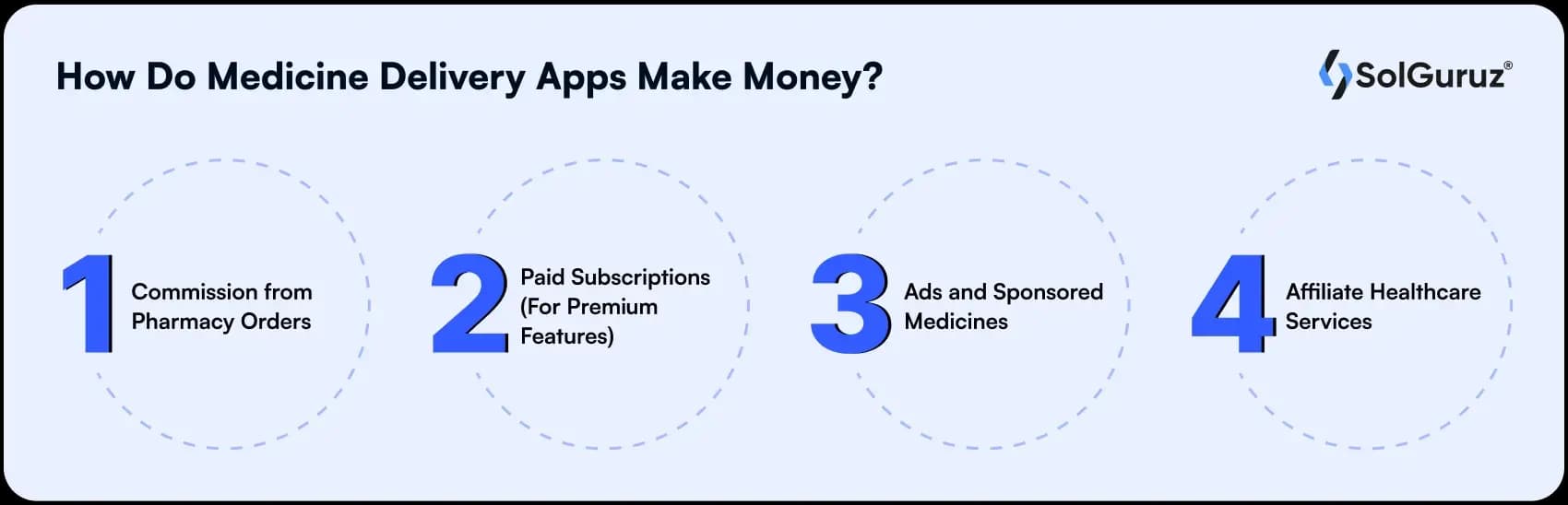 How Do Medicine Delivery Apps Make Money?

SolGuruz®

1 Commission from Pharmacy Orders

2 Paid Subscriptions (For Premium Features)

3 Ads and Sponsored Medicines

4 Affiliate Healthcare Services